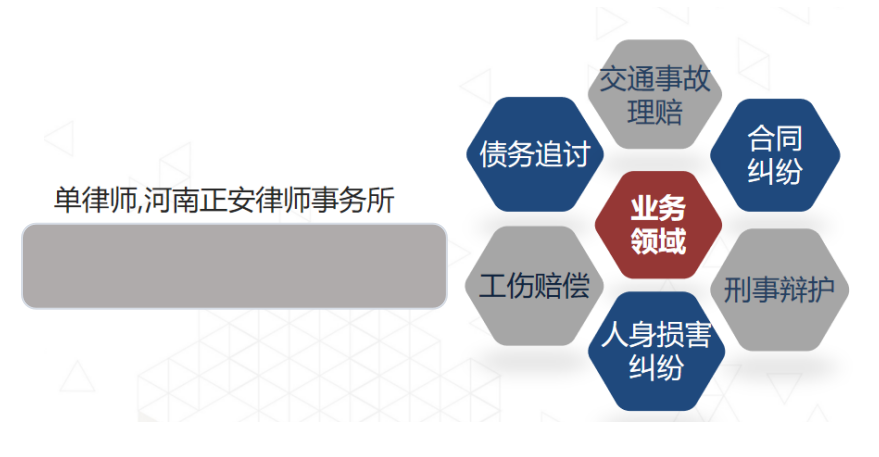 单律师,河南正安律师事务所

交通事故理赔

债务追讨

合同纠纷

业务领域

工伤赔偿

刑事辩护

人身损害纠纷